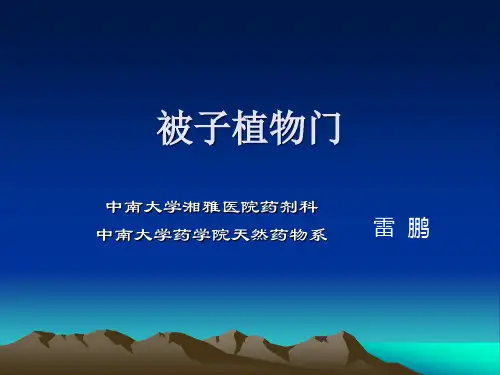 被子植物门

中南大学湘雅医院药剂科
中南大学药学院天然药物系

雷 鹏